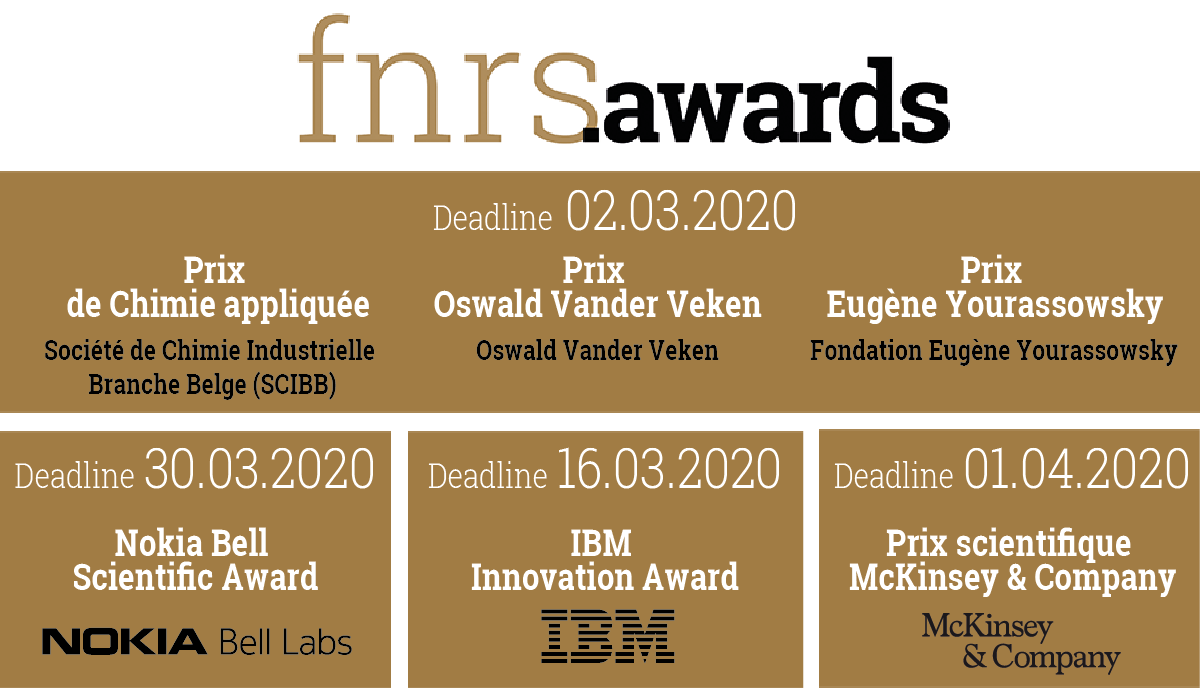 fnrs.awards

Deadline 02.03.2020

Prix de Chimie appliquée
Société de Chimie Industrielle Branche Belge (SCIBB)

Prix Oswald Vander Veken
Oswald Vander Veken

Prix Eugène Yourassowsky
Fondation Eugène Yourassowsky

Deadline 30.03.2020
Nokia Bell Scientific Award
NOKIA Bell Labs

Deadline 16.03.2020
IBM Innovation Award
IBM

Deadline 01.04.2020
Prix scientifique McKinsey & Company
McKinsey & Company